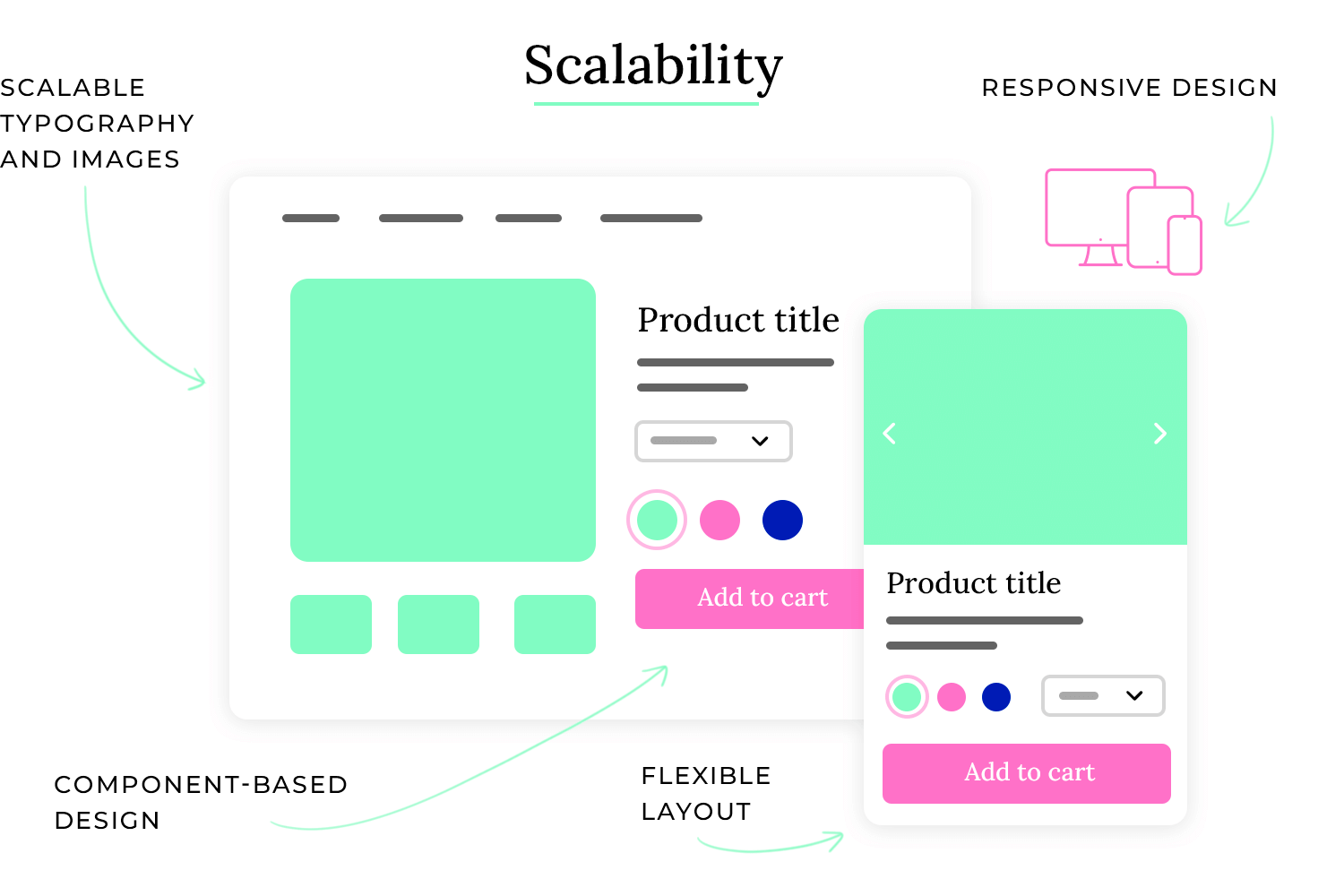 Scalability

SCALABLE TYPOGRAPHY AND IMAGES

RESPONSIVE DESIGN

Product title

Add to cart

Product title

Add to cart

COMPONENT-BASED DESIGN

FLEXIBLE LAYOUT